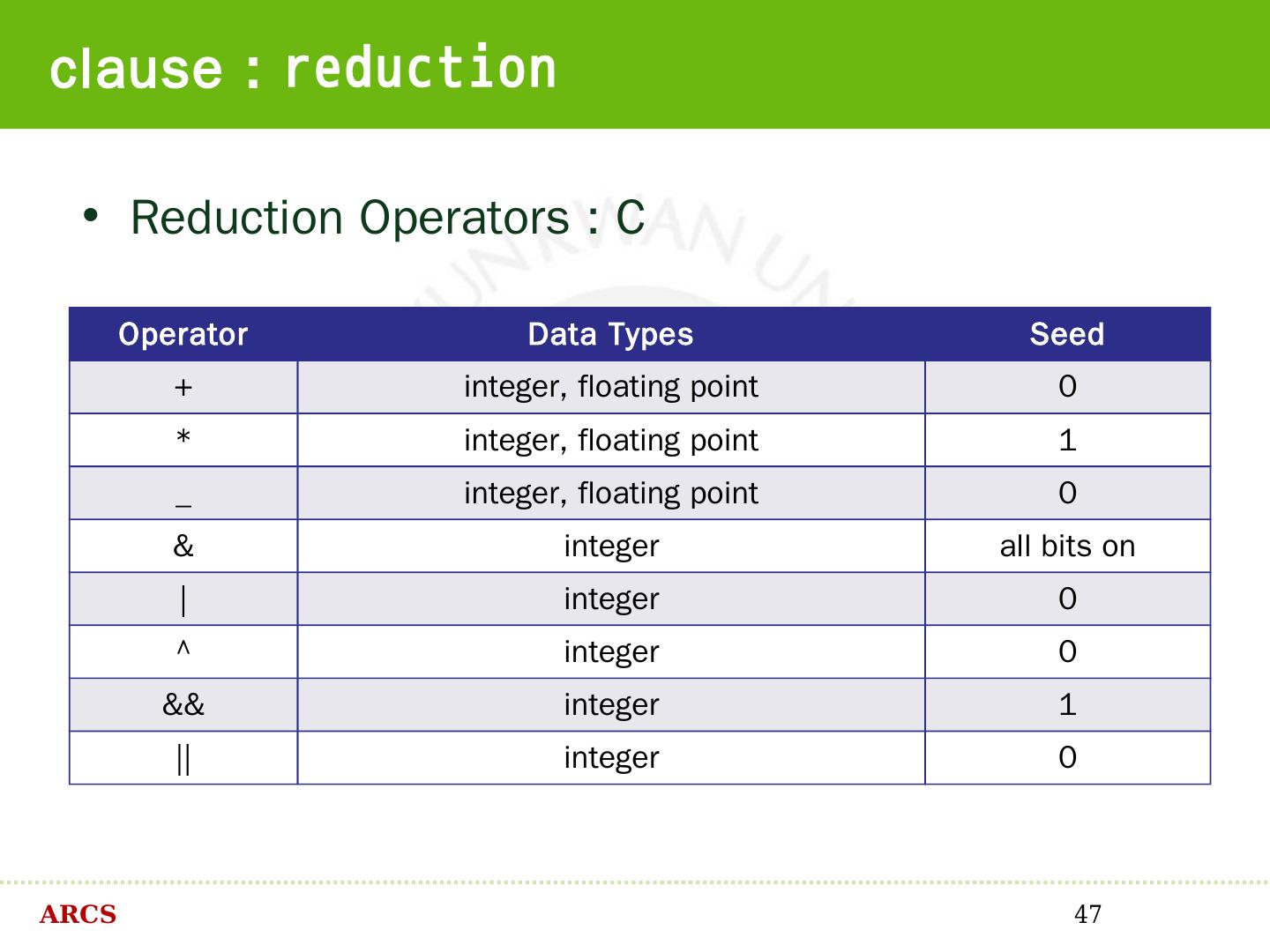 clause : reduction

• Reduction Operators : C

| Operator | Data Types | Seed |
|---|---|---|
| + | integer, floating point | 0 |
| * | integer, floating point | 1 |
| _ | integer, floating point | 0 |
| & | integer | all bits on |
| \| | integer | 0 |
| ^ | integer | 0 |
| && | integer | 1 |
| \|\| | integer | 0 |

ARCS

47